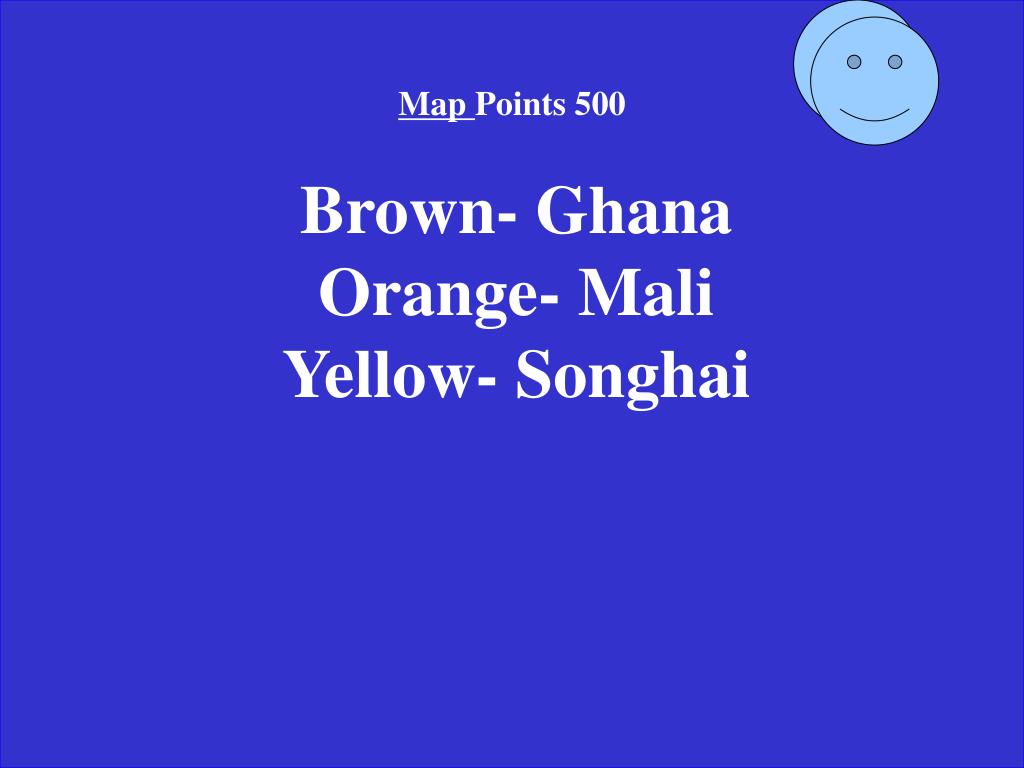 Map Points 500

Brown- Ghana
Orange- Mali
Yellow- Songhai